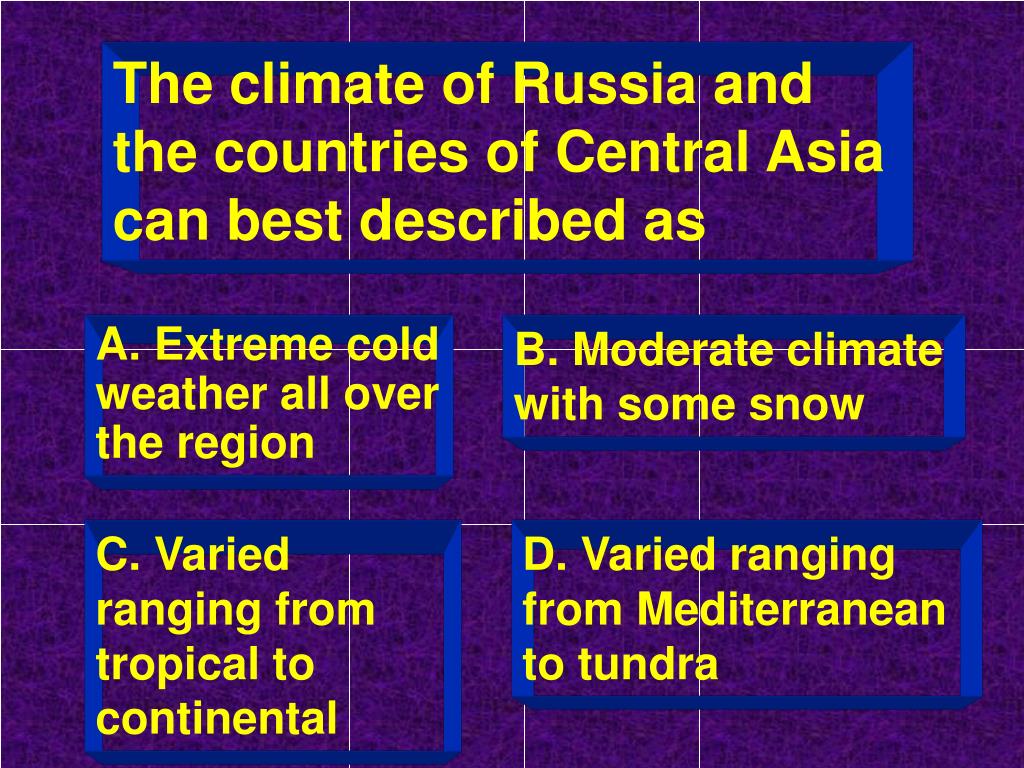 The climate of Russia and the countries of Central Asia can best described as

A. Extreme cold weather all over the region

B. Moderate climate with some snow

C. Varied ranging from tropical to continental

D. Varied ranging from Mediterranean to tundra